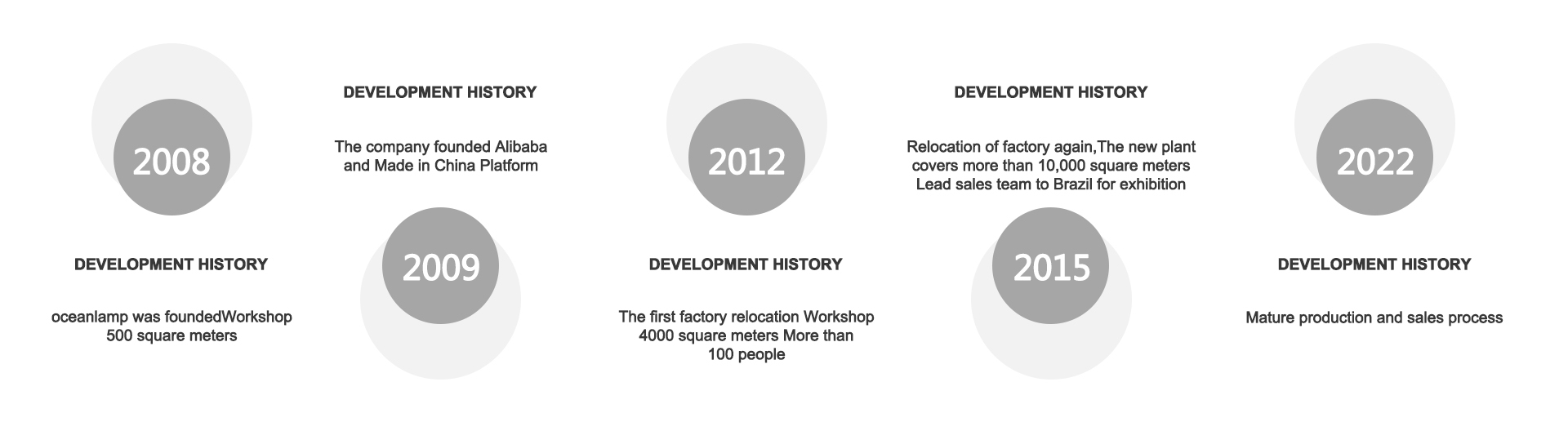 2008

DEVELOPMENT HISTORY

oceanlamp was foundedWorkshop 500 square meters

DEVELOPMENT HISTORY

The company founded Alibaba and Made in China Platform

2009

2012

DEVELOPMENT HISTORY

The first factory relocation Workshop 4000 square meters More than 100 people

DEVELOPMENT HISTORY

Relocation of factory again,The new plant covers more than 10,000 square meters Lead sales team to Brazil for exhibition

2015

2022

DEVELOPMENT HISTORY

Mature production and sales process